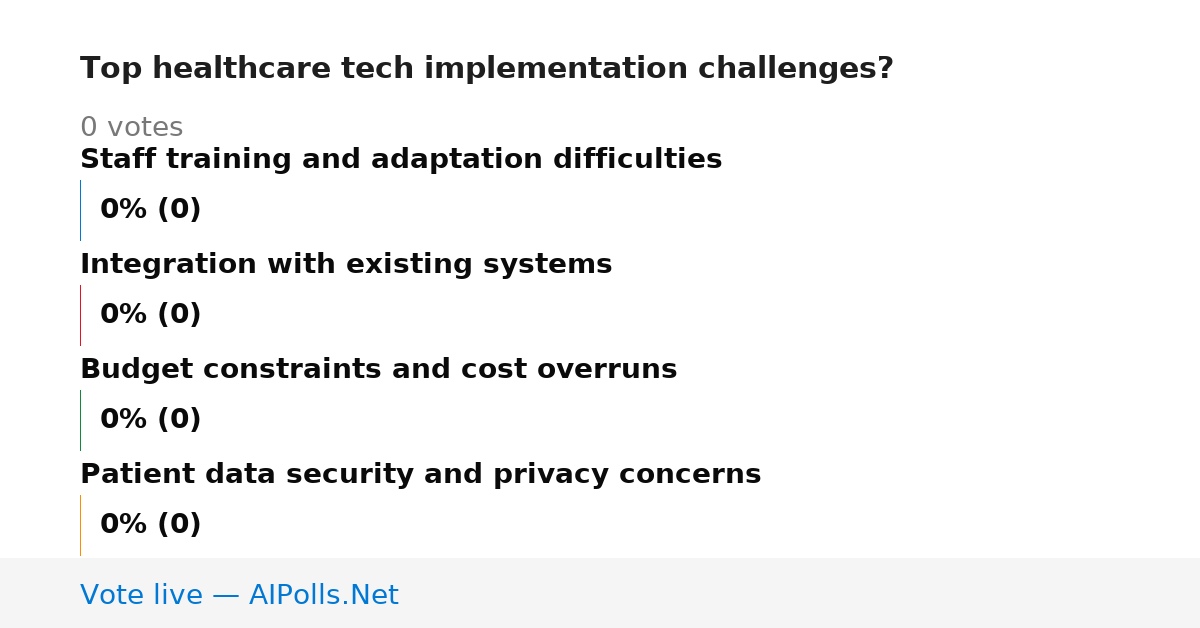 Top healthcare tech implementation challenges?

0 votes

Staff training and adaptation difficulties

0% (0)

Integration with existing systems

0% (0)

Budget constraints and cost overruns

0% (0)

Patient data security and privacy concerns

0% (0)

Vote live — AIPolls.Net